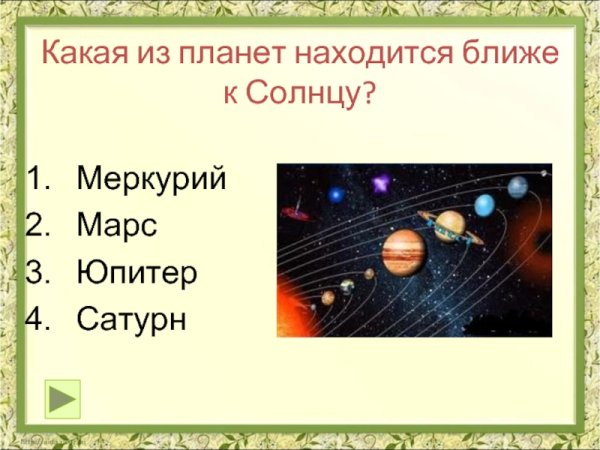 Какая из планет находится ближе к Солнцу?

1. Меркурий
2. Марс
3. Юпитер
4. Сатурн